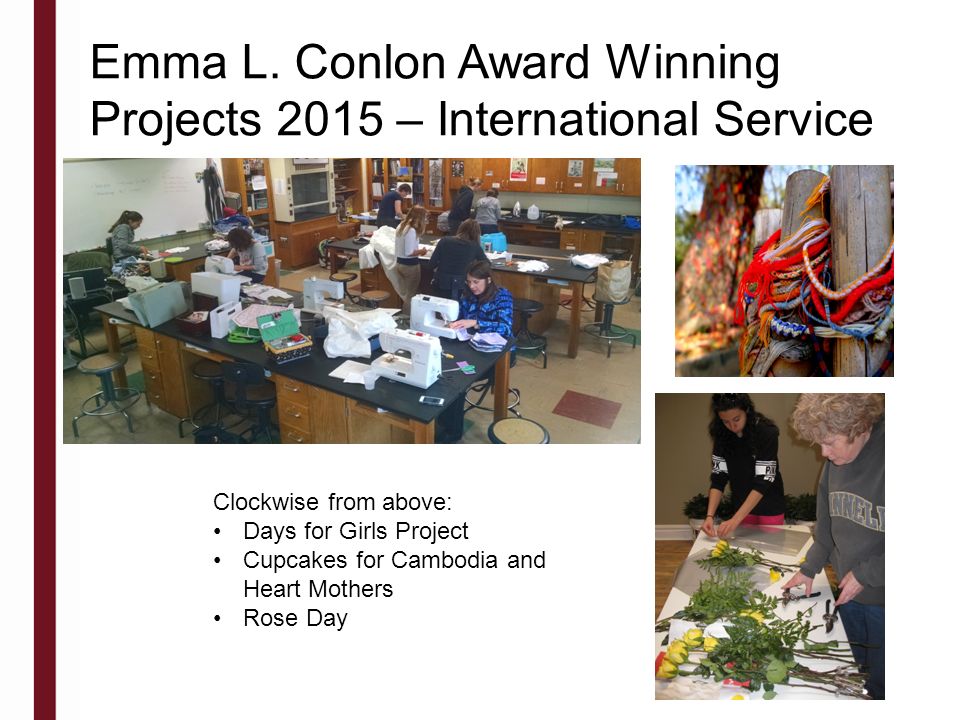 Emma L. Conlon Award Winning Projects 2015 – International Service

Clockwise from above:
• Days for Girls Project
• Cupcakes for Cambodia and Heart Mothers
• Rose Day